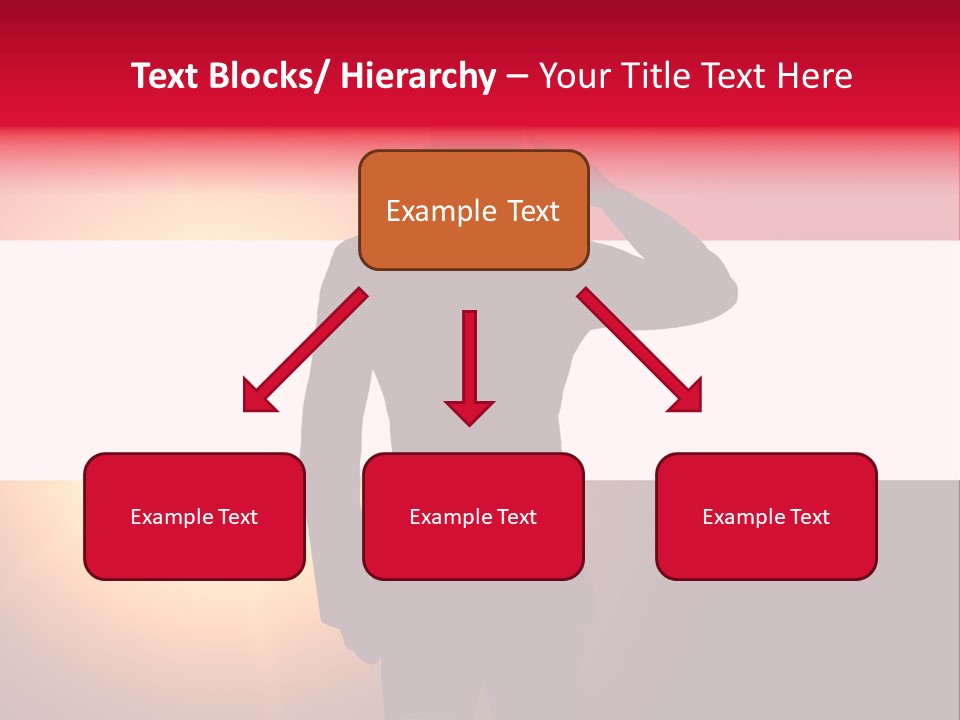 Text Blocks/ Hierarchy – Your Title Text Here

Example Text

Example Text

Example Text

Example Text